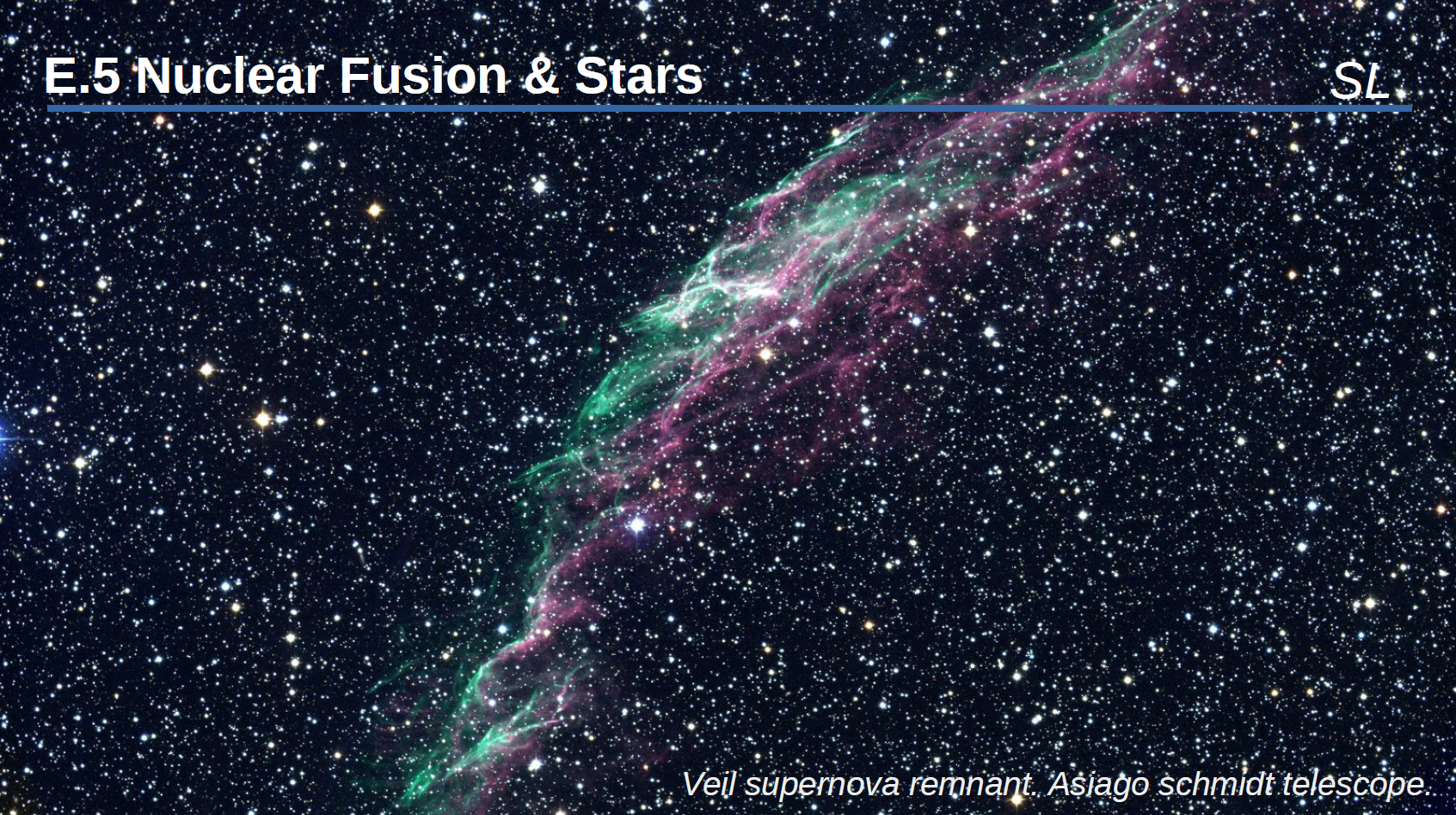 E.5 Nuclear Fusion & Stars

SL

Veil supernova remnant. Asiago schmidt telescope.